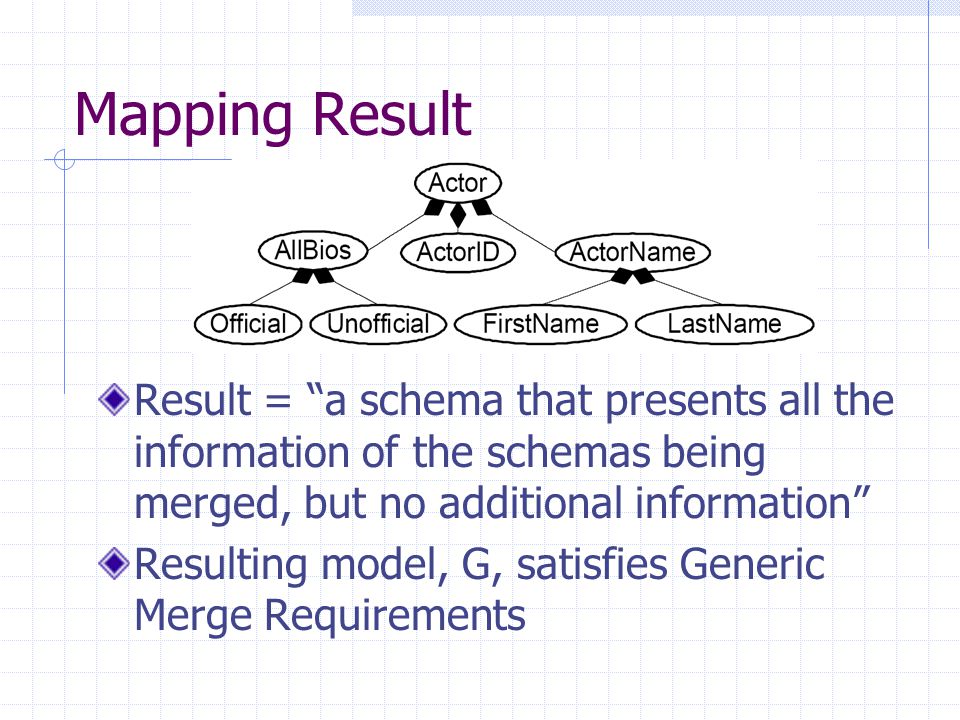 Mapping Result

Actor

AllBios

ActorID

ActorName

Official

Unofficial

FirstName

LastName

Result = “a schema that presents all the information of the schemas being merged, but no additional information”

Resulting model, G, satisfies Generic Merge Requirements